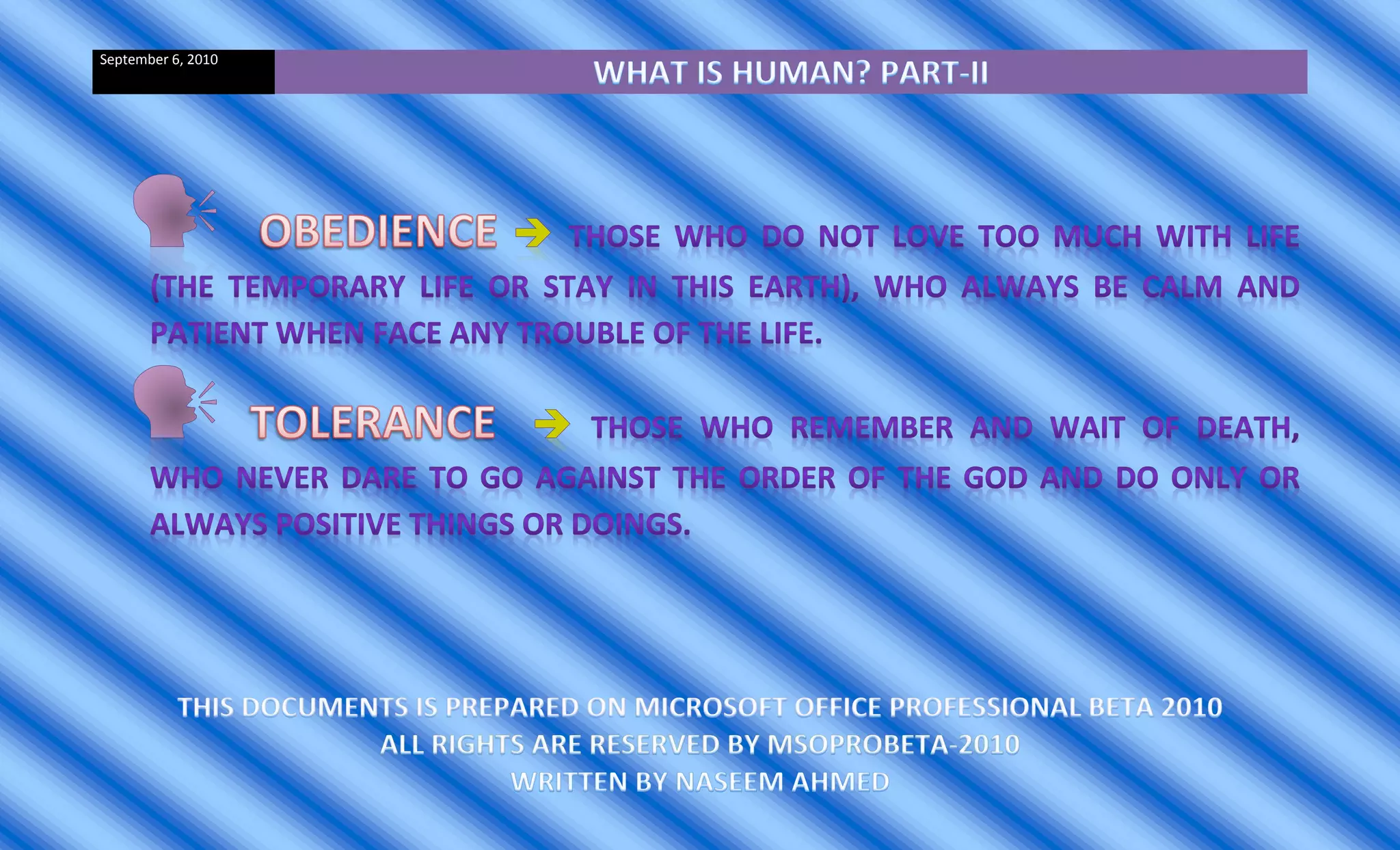 September 6, 2010

WHAT IS HUMAN? PART-II

OBEDIENCE → THOSE WHO DO NOT LOVE TOO MUCH WITH LIFE (THE TEMPORARY LIFE OR STAY IN THIS EARTH), WHO ALWAYS BE CALM AND PATIENT WHEN FACE ANY TROUBLE OF THE LIFE.

TOLERANCE → THOSE WHO REMEMBER AND WAIT OF DEATH, WHO NEVER DARE TO GO AGAINST THE ORDER OF THE GOD AND DO ONLY OR ALWAYS POSITIVE THINGS OR DOINGS.

THIS DOCUMENTS IS PREPARED ON MICROSOFT OFFICE PROFESSIONAL BETA 2010
ALL RIGHTS ARE RESERVED BY MSOPROBETA-2010
WRITTEN BY NASEEM AHMED